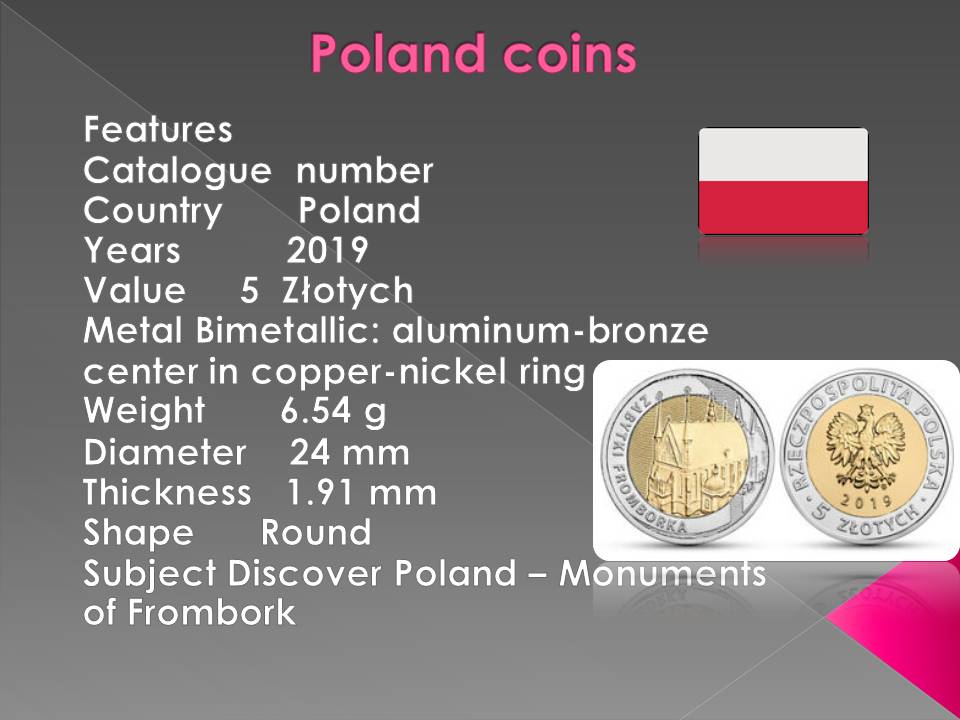 Poland coins

Features
Catalogue number
Country Poland
Years 2019
Value 5 Złotych
Metal Bimetallic: aluminum-bronze center in copper-nickel ring
Weight 6.54 g
Diameter 24 mm
Thickness 1.91 mm
Shape Round
Subject Discover Poland – Monuments of Frombork

ZABYTKI FROMBORKA

RZECZPOSPOLITA POLSKA
2019
5 ZŁOTYCH